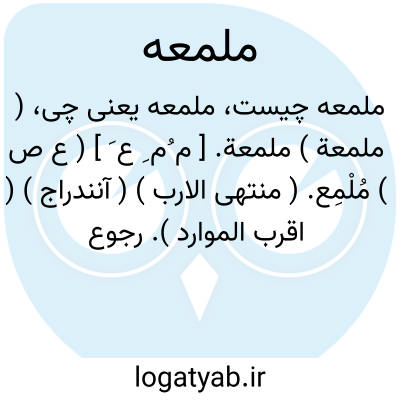 ملمعه

ملمعه چیست، ملمعه یعنی چی، ( ملمعة ) ملمعة. [ م ُم ِ ع َ ] ( ع ص ) مُلْمِع. ( منتهی الارب ) ( آنندراج ) ( اقرب الموارد ). رجوع

logatyab.ir